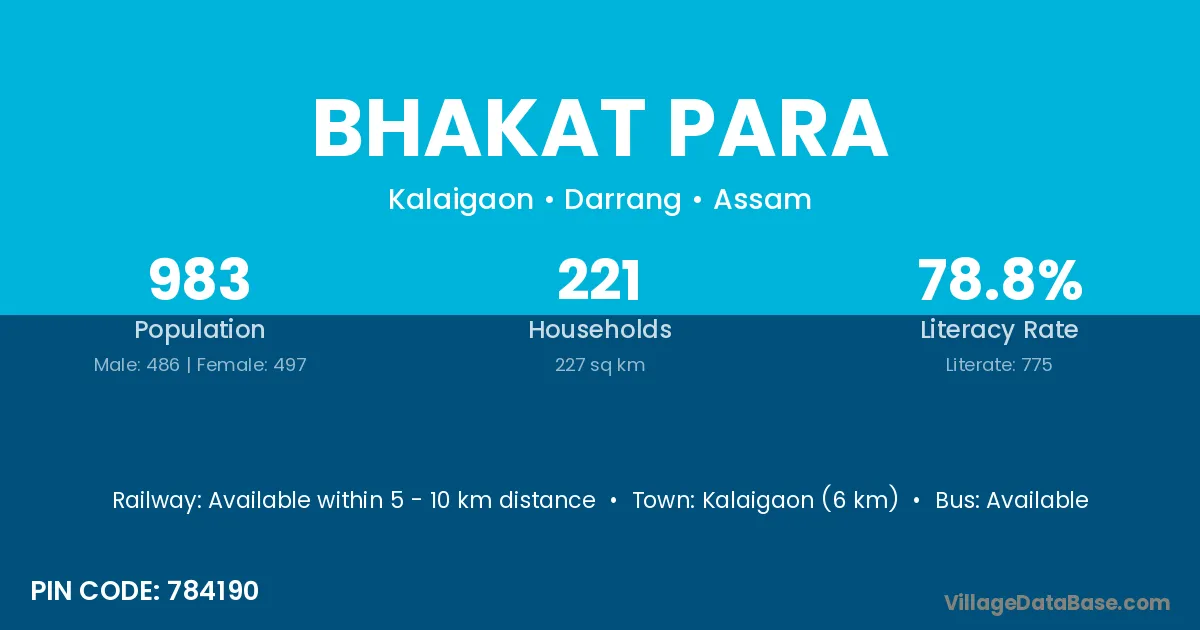 BHAKAT PARA

Kalaigaon • Darrang • Assam

983
Population
Male: 486 | Female: 497

221
Households
227 sq km

78.8%
Literacy Rate
Literate: 775

Railway: Available within 5 - 10 km distance • Town: Kalaigaon (6 km) • Bus: Available

PIN CODE: 784190

VillageDataBase.com